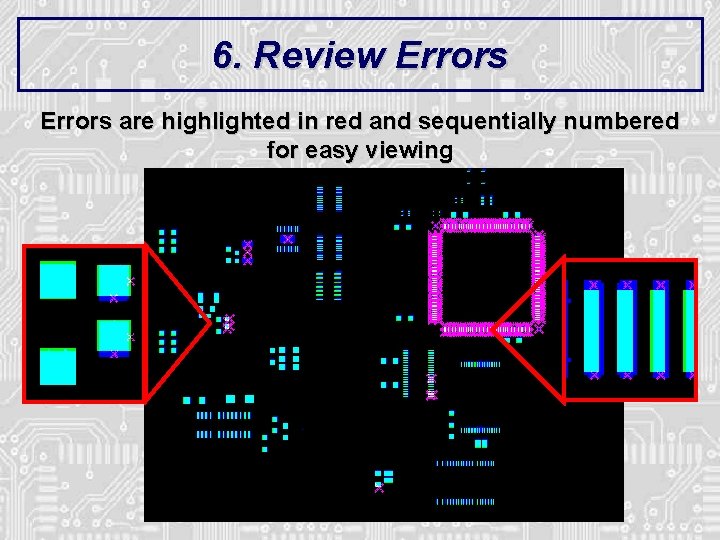 6. Review Errors

Errors are highlighted in red and sequentially numbered for easy viewing